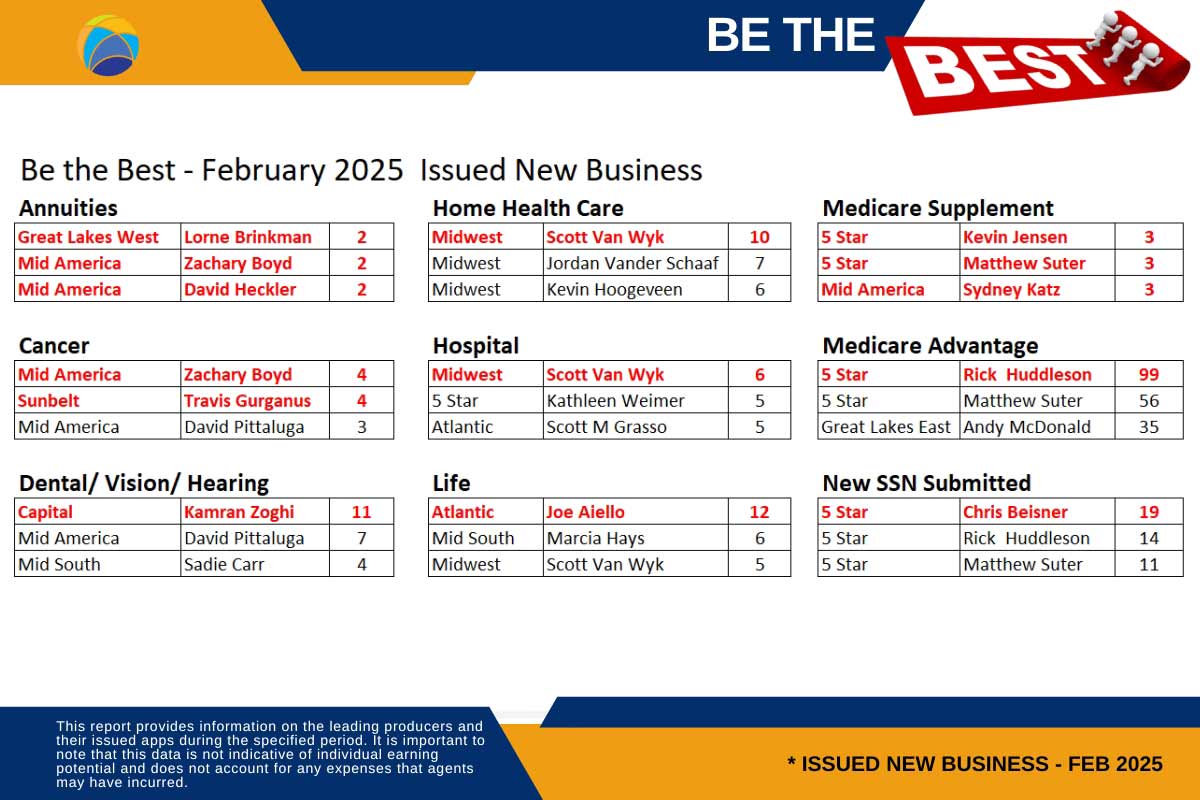 BE THE BEST

Be the Best - February 2025 Issued New Business

Annuities

| Great Lakes West | Lorne Brinkman | 2 |
|---|---|---|
| Mid America | Zachary Boyd | 2 |
| Mid America | David Heckler | 2 |

Cancer

| Mid America | Zachary Boyd | 4 |
|---|---|---|
| Sunbelt | Travis Gurganus | 4 |
| Mid America | David Pittaluga | 3 |

Dental/ Vision/ Hearing

| Capital | Kamran Zoghi | 11 |
|---|---|---|
| Mid America | David Pittaluga | 7 |
| Mid South | Sadie Carr | 4 |

Home Health Care

| Midwest | Scott Van Wyk | 10 |
|---|---|---|
| Midwest | Jordan Vander Schaaf | 7 |
| Midwest | Kevin Hoogeveen | 6 |

Hospital

| Midwest | Scott Van Wyk | 6 |
|---|---|---|
| 5 Star | Kathleen Weimer | 5 |
| Atlantic | Scott M Grasso | 5 |

Life

| Atlantic | Joe Aiello | 12 |
|---|---|---|
| Mid South | Marcia Hays | 6 |
| Midwest | Scott Van Wyk | 5 |

Medicare Supplement

| 5 Star | Kevin Jensen | 3 |
|---|---|---|
| 5 Star | Matthew Suter | 3 |
| Mid America | Sydney Katz | 3 |

Medicare Advantage

| 5 Star | Rick Huddleson | 99 |
|---|---|---|
| 5 Star | Matthew Suter | 56 |
| Great Lakes East | Andy McDonald | 35 |

New SSN Submitted

| 5 Star | Chris Beisner | 19 |
|---|---|---|
| 5 Star | Rick Huddleson | 14 |
| 5 Star | Matthew Suter | 11 |

This report provides information on the leading producers and their issued apps during the specified period. It is important to note that this data is not indicative of individual earning potential and does not account for any expenses that agents may have incurred.

* ISSUED NEW BUSINESS - FEB 2025